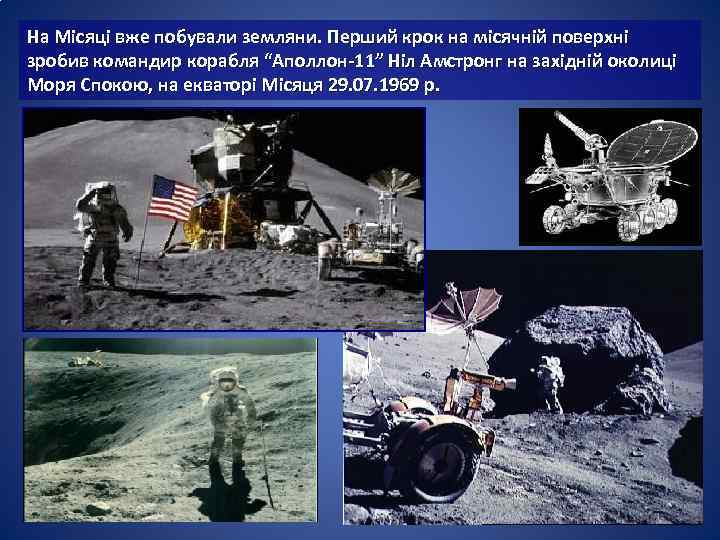 На Місяці вже побували земляни. Перший крок на місячній поверхні зробив командир корабля “Аполлон-11” Ніл Амстронг на західній околиці Моря Спокою, на екваторі Місяця 29.07.1969 р.